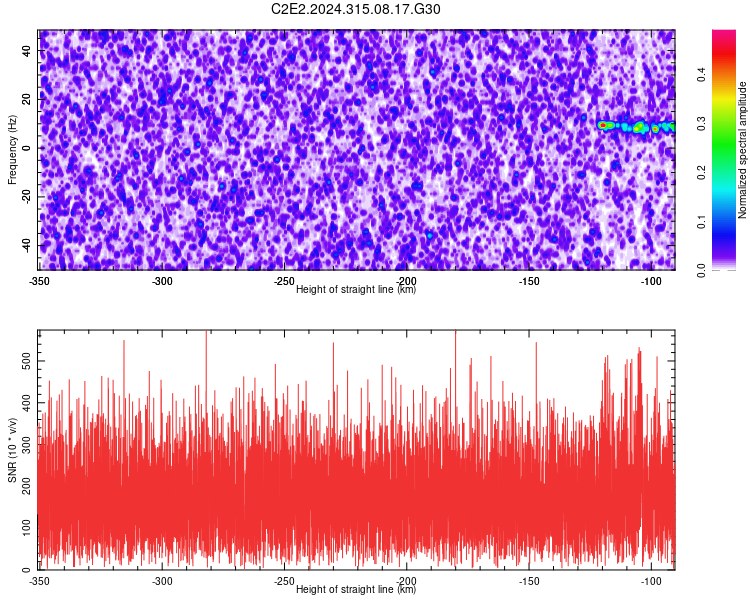 C2E2.2024.315.08.17.G30

Frequency (Hz)
40
20
0
-20
-40
-350
-300
-250
-200
-150
-100
Height of straight line (km)

Normalized spectral amplitude
0.0
0.1
0.2
0.3
0.4

SNR (10 * v/v)
0
100
200
300
400
500
-350
-300
-250
-200
-150
-100
Height of straight line (km)